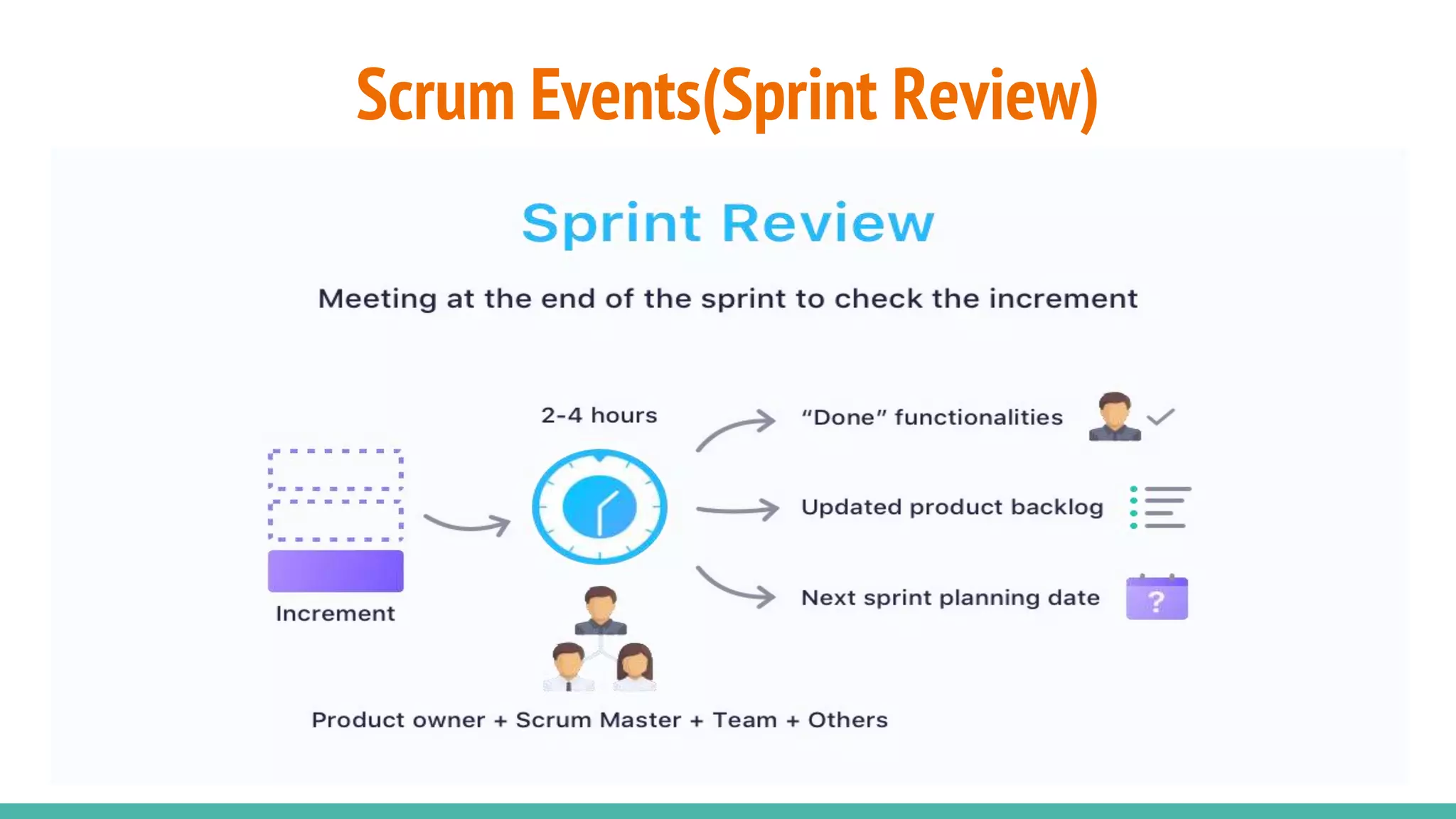 Scrum Events(Sprint Review)

Sprint Review

Meeting at the end of the sprint to check the increment

Increment

2-4 hours

"Done" functionalities

Updated product backlog

Next sprint planning date

?

Product owner + Scrum Master + Team + Others